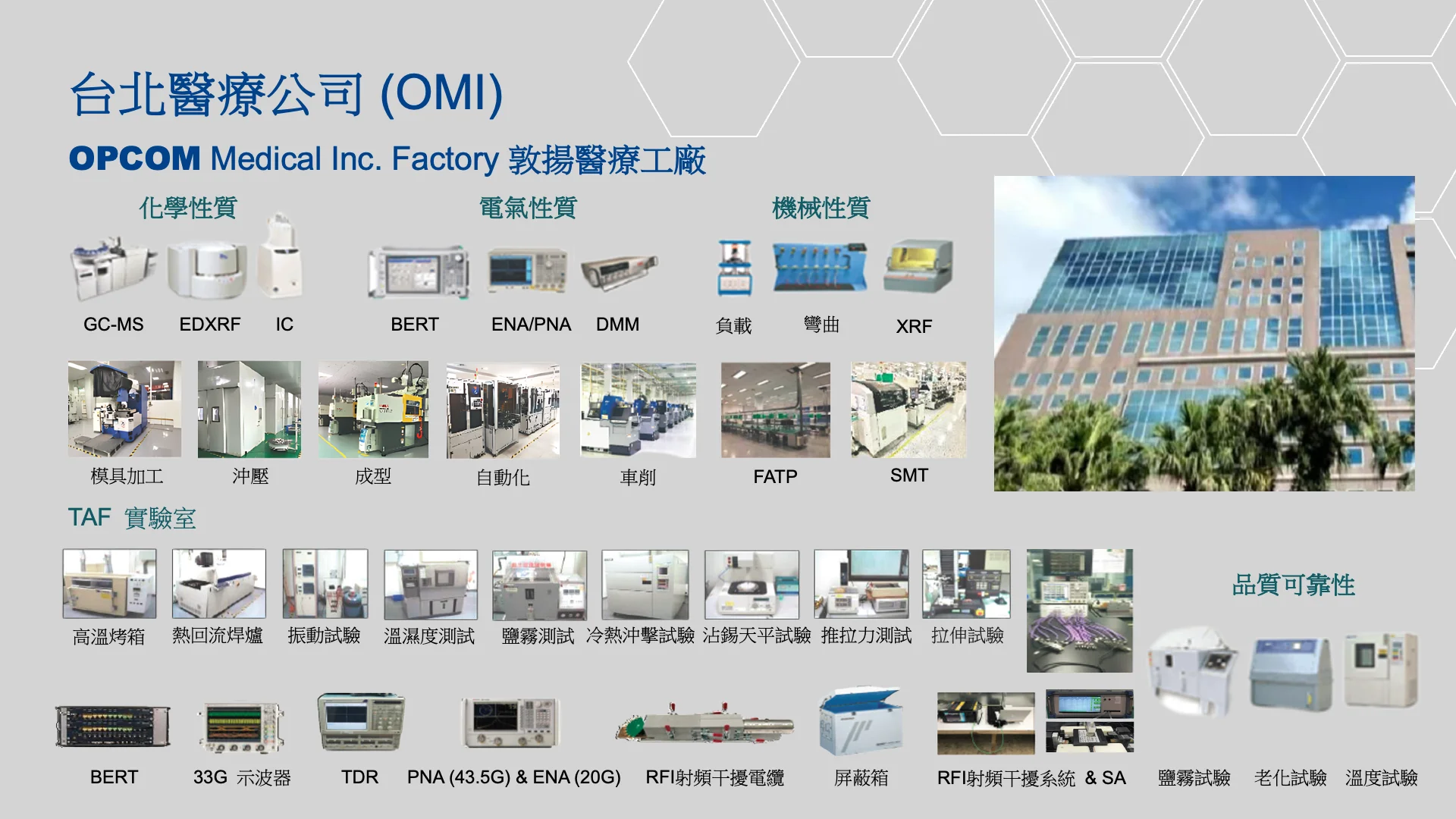 台北醫療公司 (OMI)

OPCOM Medical Inc. Factory 敦揚醫療工廠

化學性質

GC-MS EDXRF IC

電氣性質

BERT ENA/PNA DMM

機械性質

負載 彎曲 XRF

模具加工 沖壓 成型 自動化 車削 FATP SMT

TAF 實驗室

高溫烤箱 熱回流焊爐 振動試驗 溫濕度測試 鹽霧測試 冷熱沖擊試驗 沾錫天平試驗 推拉力測試 拉伸試驗

品質可靠性

BERT 33G 示波器 TDR PNA (43.5G) & ENA (20G) RFI射頻干擾電纜 屏蔽箱 RFI射頻干擾系統 & SA 鹽霧試驗 老化試驗 溫度試驗